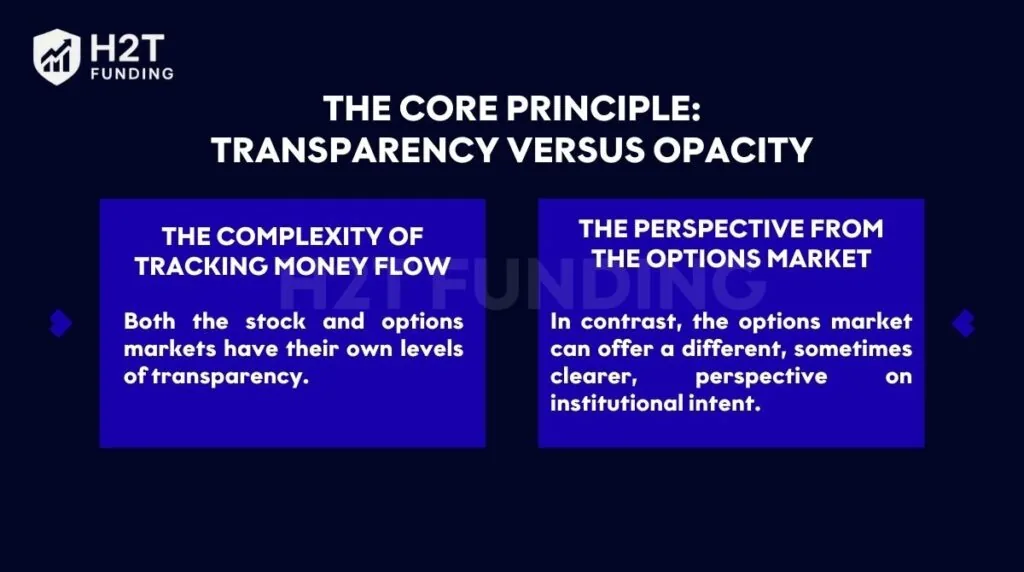 H2T FUNDING

THE CORE PRINCIPLE: TRANSPARENCY VERSUS OPACITY

THE COMPLEXITY OF TRACKING MONEY FLOW

Both the stock and options markets have their own levels of transparency.

THE PERSPECTIVE FROM THE OPTIONS MARKET

In contrast, the options market can offer a different, sometimes clearer, perspective on institutional intent.

H2T FUNDING